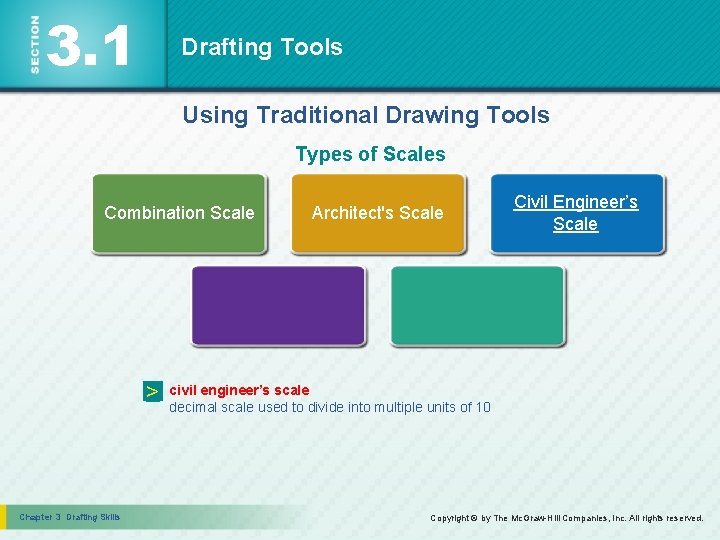 SECTION 3.1 Drafting Tools

Using Traditional Drawing Tools

Types of Scales

Combination Scale

Architect's Scale

Civil Engineer's Scale

> civil engineer's scale
decimal scale used to divide into multiple units of 10

Chapter 3 Drafting Skills

Copyright © by The McGraw-Hill Companies, Inc. All rights reserved.